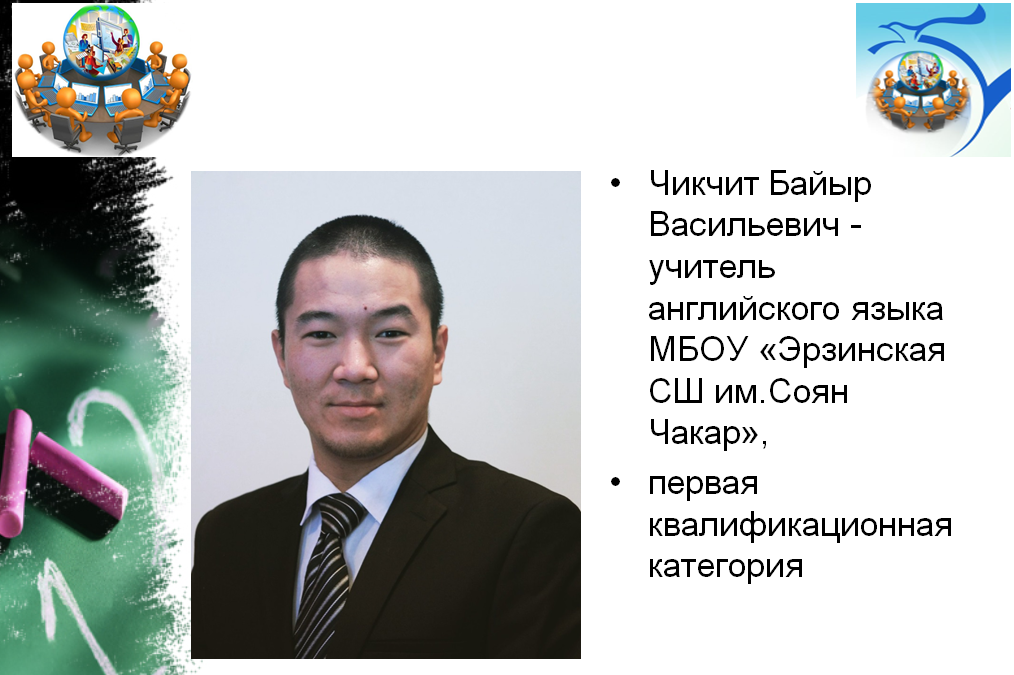 • Чикчит Байыр Васильевич - учитель английского языка МБОУ «Эрзинская СШ им.Соян Чакар»,

• первая квалификационная категория